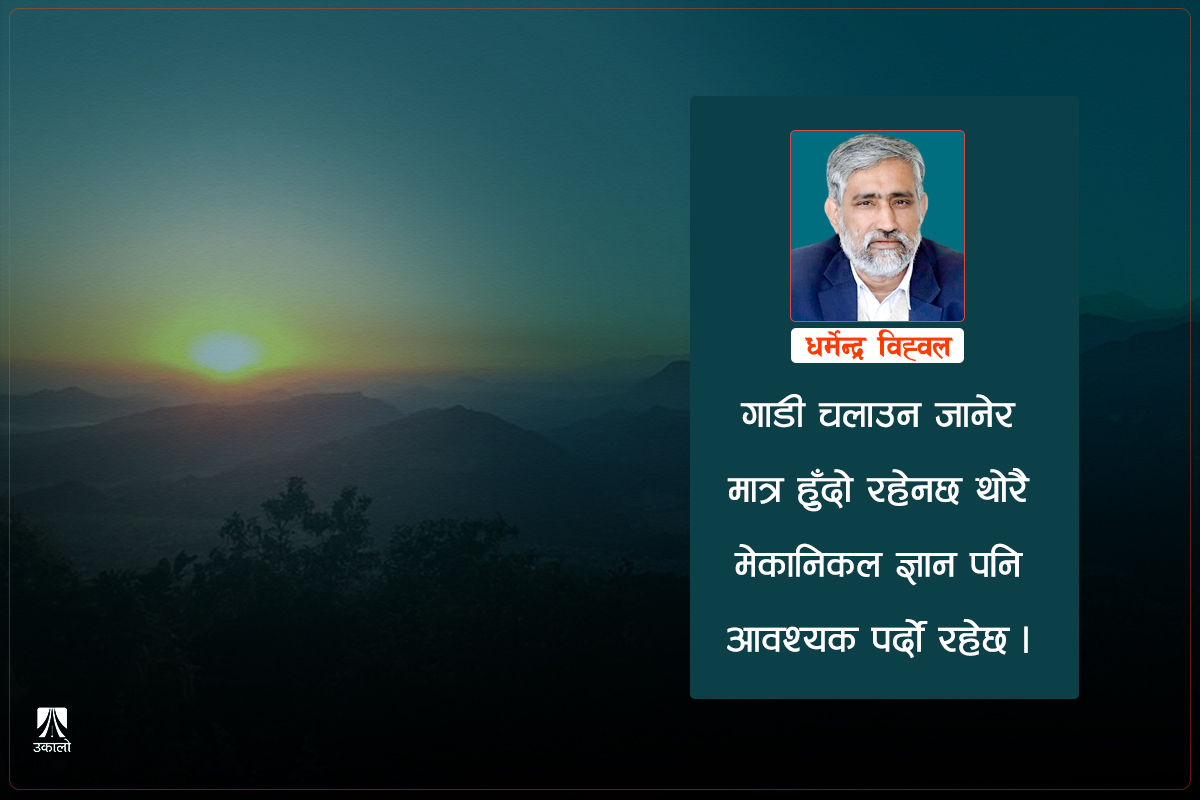 धर्मेन्द्र विह्वल

गाडी चलाउन जानेर मात्र हुँदो रहेनछ थोरै मेकानिकल ज्ञान पनि आवश्यक पर्दो रहेछ ।

उकालो